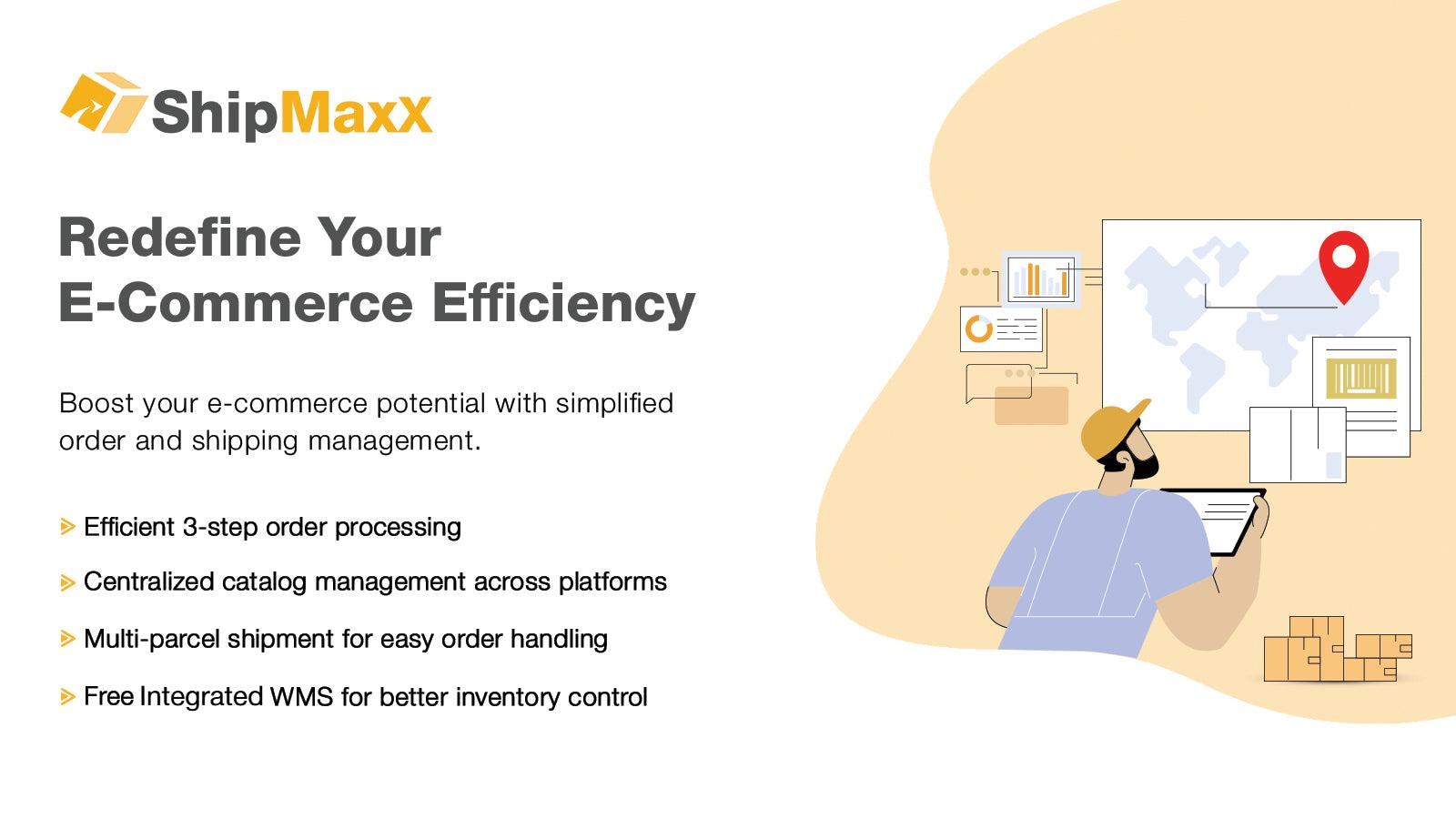 ShipMaxX

Redefine Your
E-Commerce Efficiency

Boost your e-commerce potential with simplified order and shipping management.

Efficient 3-step order processing

Centralized catalog management across platforms

Multi-parcel shipment for easy order handling

Free Integrated WMS for better inventory control